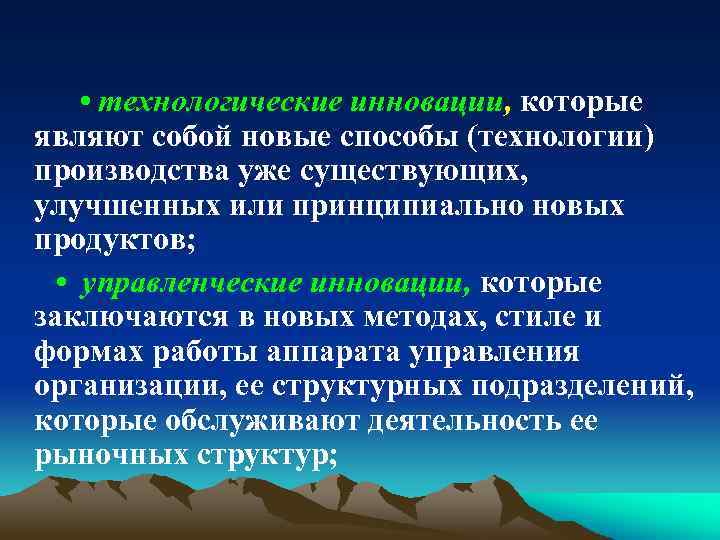 • технологические инновации, которые являют собой новые способы (технологии) производства уже существующих, улучшенных или принципиально новых продуктов;

• управленческие инновации, которые заключаются в новых методах, стиле и формах работы аппарата управления организации, ее структурных подразделений, которые обслуживают деятельность ее рыночных структур;